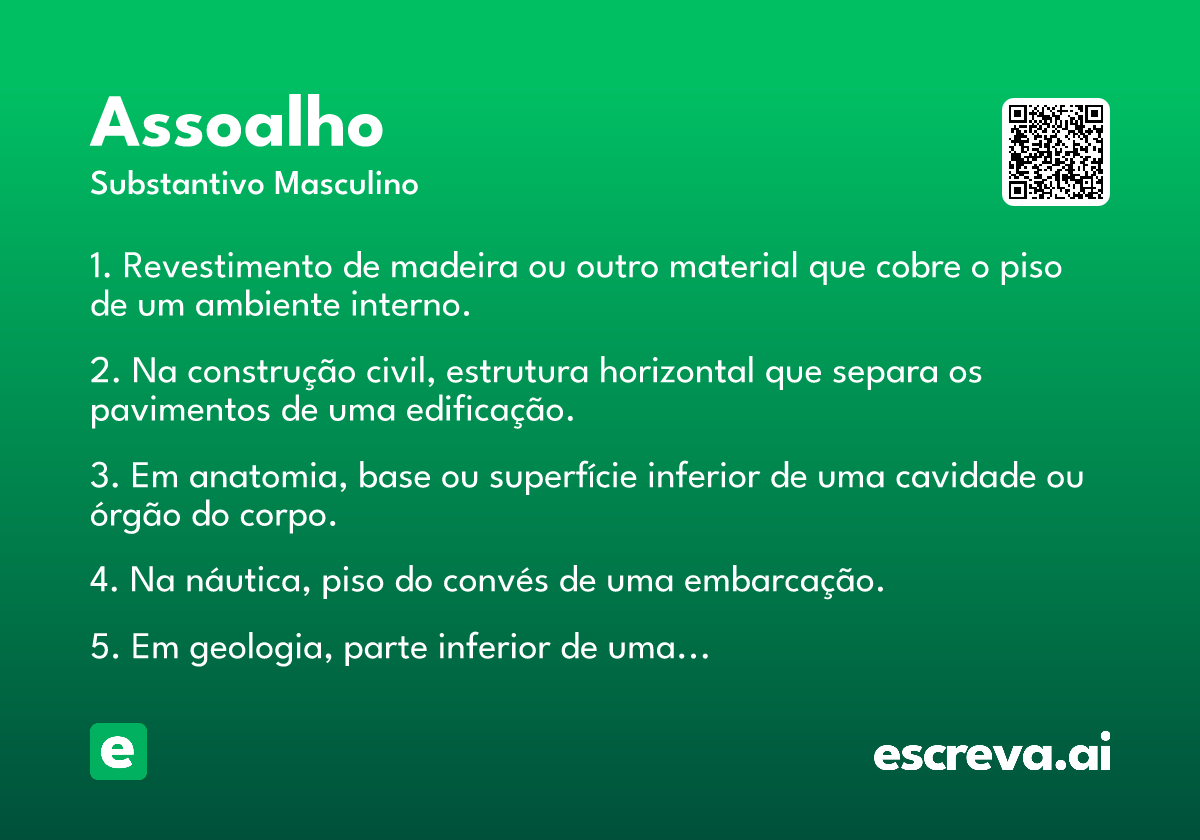 Assoalho
Substantivo Masculino

1. Revestimento de madeira ou outro material que cobre o piso de um ambiente interno.

2. Na construção civil, estrutura horizontal que separa os pavimentos de uma edificação.

3. Em anatomia, base ou superfície inferior de uma cavidade ou órgão do corpo.

4. Na náutica, piso do convés de uma embarcação.

5. Em geologia, parte inferior de uma…

e

escreva.ai